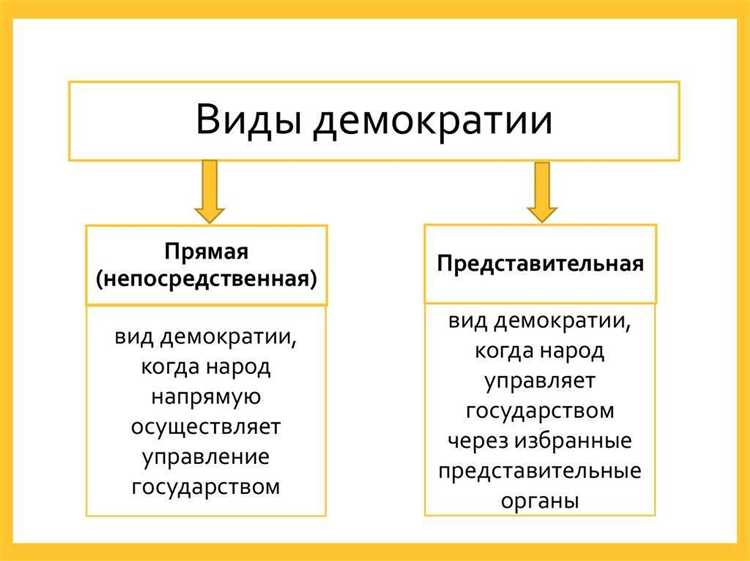 Виды демократии

Прямая (непосредственная)

вид демократии, когда народ напрямую осуществляет управление государством

Представительная

вид демократии, когда народ управляет государством через избранные представительные органы